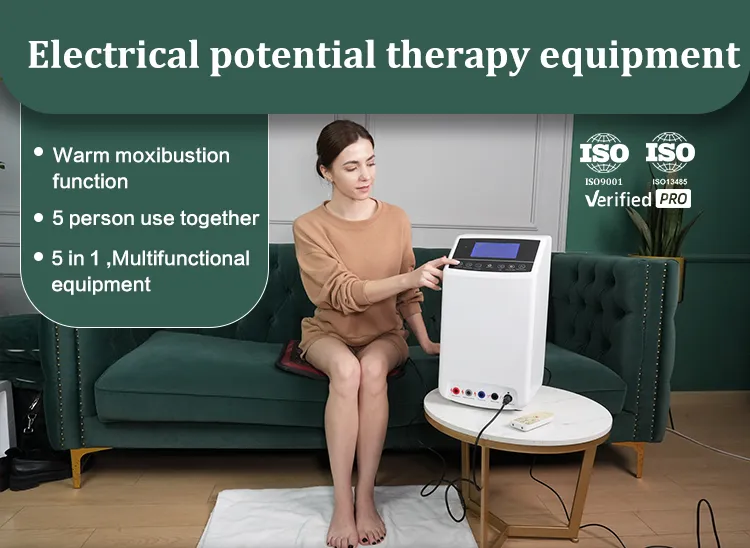 Electrical potential therapy equipment

• Warm moxibustion function
• 5 person use together
• 5 in 1 ,Multifunctional equipment

ISO ISO9001
ISO ISO13485
Verified PRO